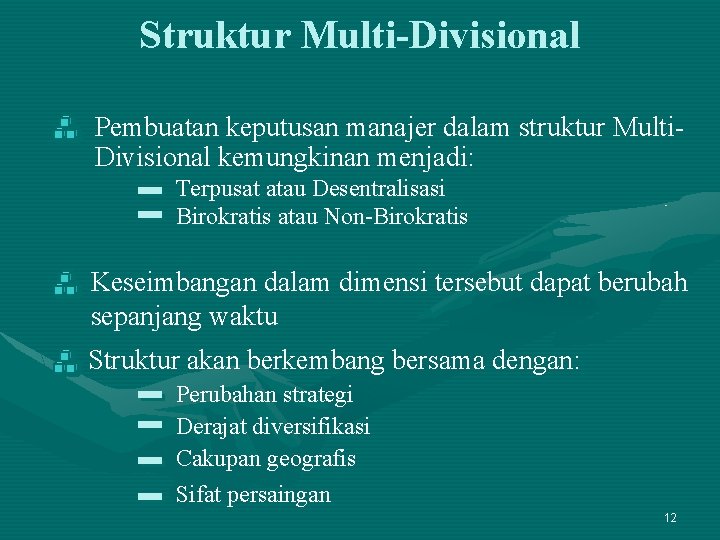 Struktur Multi-Divisional

Pembuatan keputusan manajer dalam struktur Multi-Divisional kemungkinan menjadi:

Terpusat atau Desentralisasi

Birokratis atau Non-Birokratis

Keseimbangan dalam dimensi tersebut dapat berubah sepanjang waktu

Struktur akan berkembang bersama dengan:

Perubahan strategi

Derajat diversifikasi

Cakupan geografis

Sifat persaingan

12